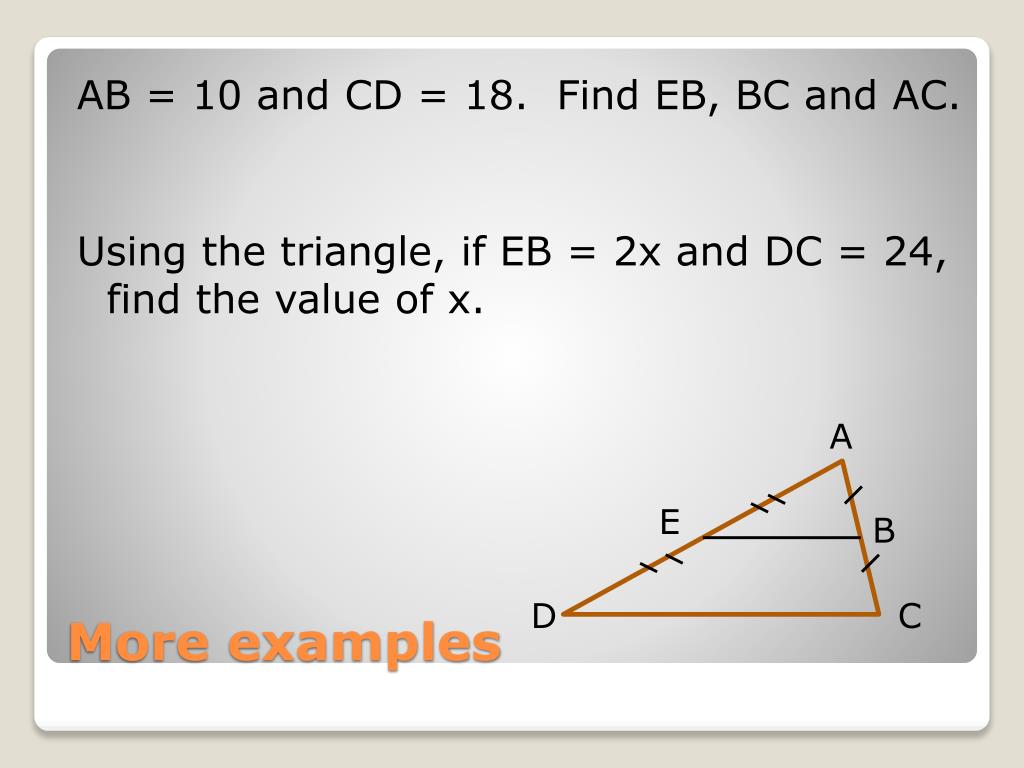 AB = 10 and CD = 18. Find EB, BC and AC.

Using the triangle, if EB = 2x and DC = 24, find the value of x.

A
E
B
D
C

More examples